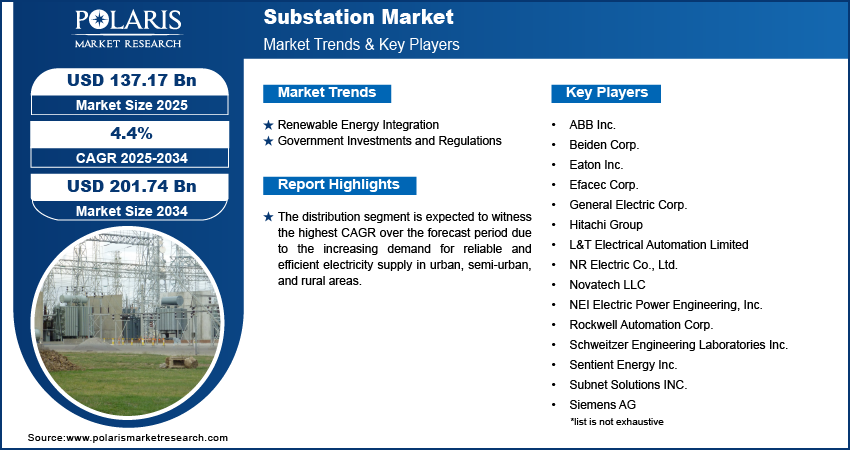 POLARIS
MARKET RESEARCH

Substation Market
Market Trends & Key Players

USD 137.17 Bn
Market Size 2025

4.4%
CAGR 2025-2034

USD 201.74 Bn
Market Size 2034

Market Trends

★ Renewable Energy Integration
★ Government Investments and Regulations

Report Highlights

★ The distribution segment is expected to witness the highest CAGR over the forecast period due to the increasing demand for reliable and efficient electricity supply in urban, semi-urban, and rural areas.

Key Players

• ABB Inc.
• Beiden Corp.
• Eaton Inc.
• Efacec Corp.
• General Electric Corp.
• Hitachi Group
• L&T Electrical Automation Limited
• NR Electric Co., Ltd.
• Novatech LLC
• NEI Electric Power Engineering, Inc.
• Rockwell Automation Corp.
• Schweitzer Engineering Laboratories Inc.
• Sentient Energy Inc.
• Subnet Solutions INC.
• Siemens AG

*list is not exhaustive

Source:www.polarismarketresearch.com